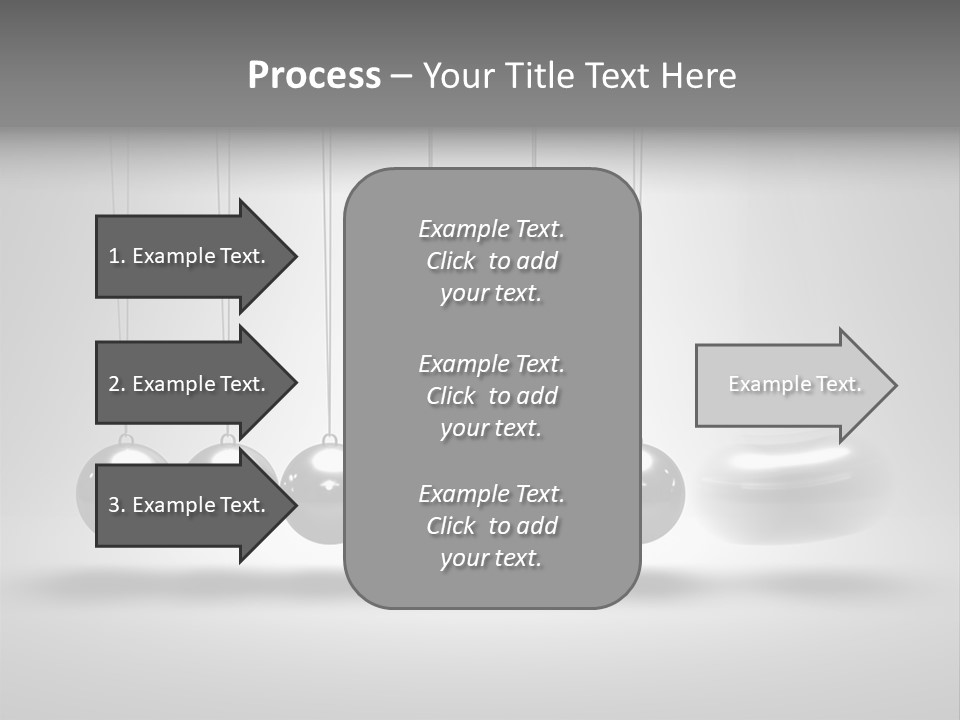 Process – Your Title Text Here

1. Example Text.

2. Example Text.

3. Example Text.

Example Text. Click to add your text.

Example Text. Click to add your text.

Example Text. Click to add your text.

Example Text.